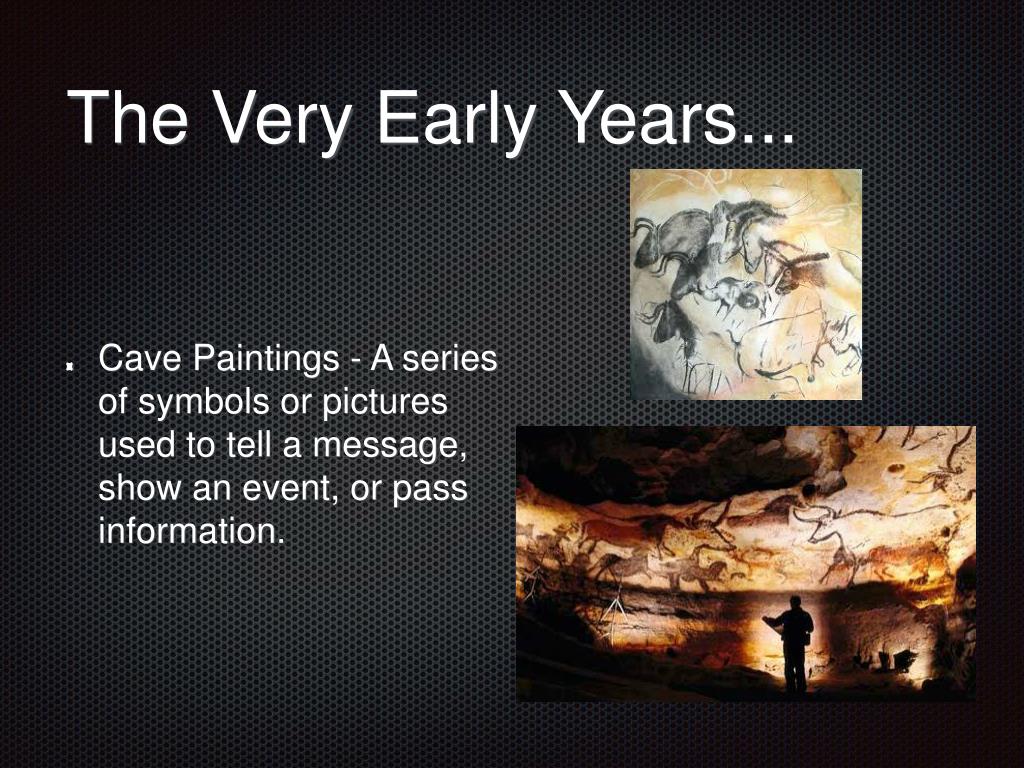 The Very Early Years...

Cave Paintings - A series of symbols or pictures used to tell a message, show an event, or pass information.